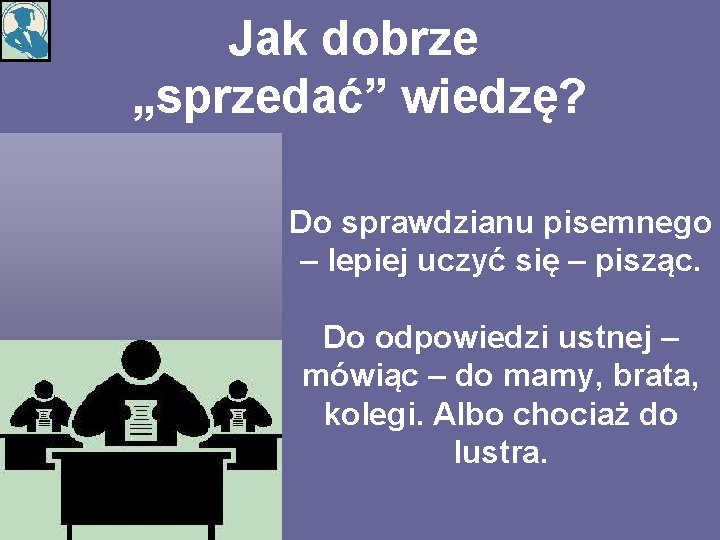 Jak dobrze „sprzedać” wiedzę?

Do sprawdzianu pisemnego – lepiej uczyć się – pisząc.

Do odpowiedzi ustnej – mówiąc – do mamy, brata, kolegi. Albo chociaż do lustra.